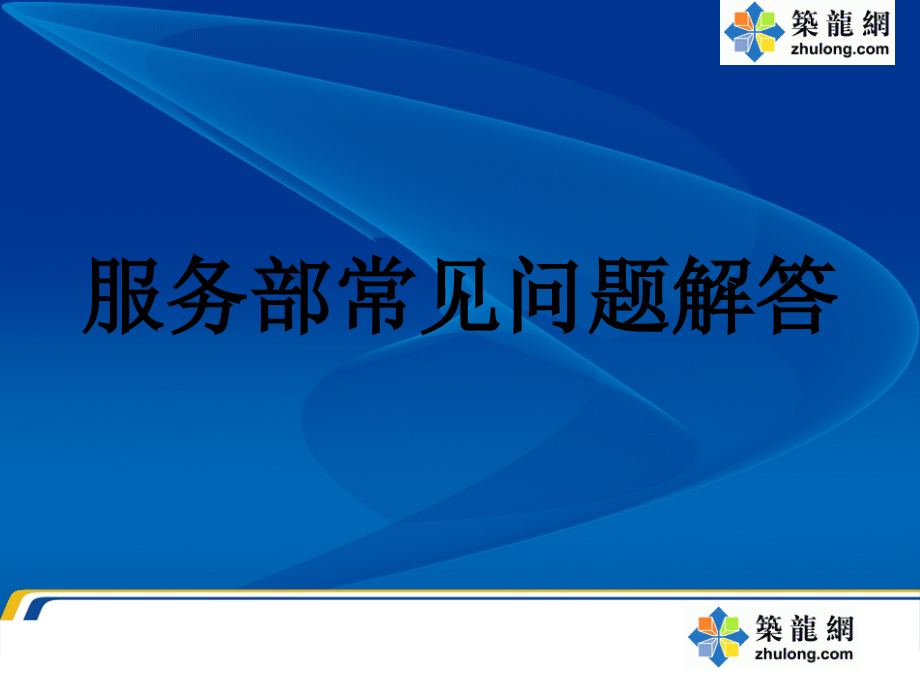 築龍網
zhulong.com

服务部常见问题解答

築龍網
zhulong.com